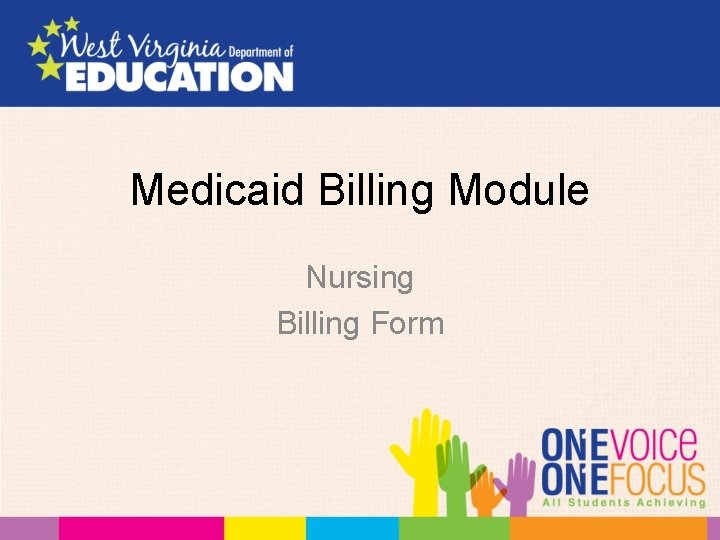 West Virginia Department of EDUCATION

Medicaid Billing Module

Nursing
Billing Form

ONE VOICE
ONE FOCUS
All Students Achieving